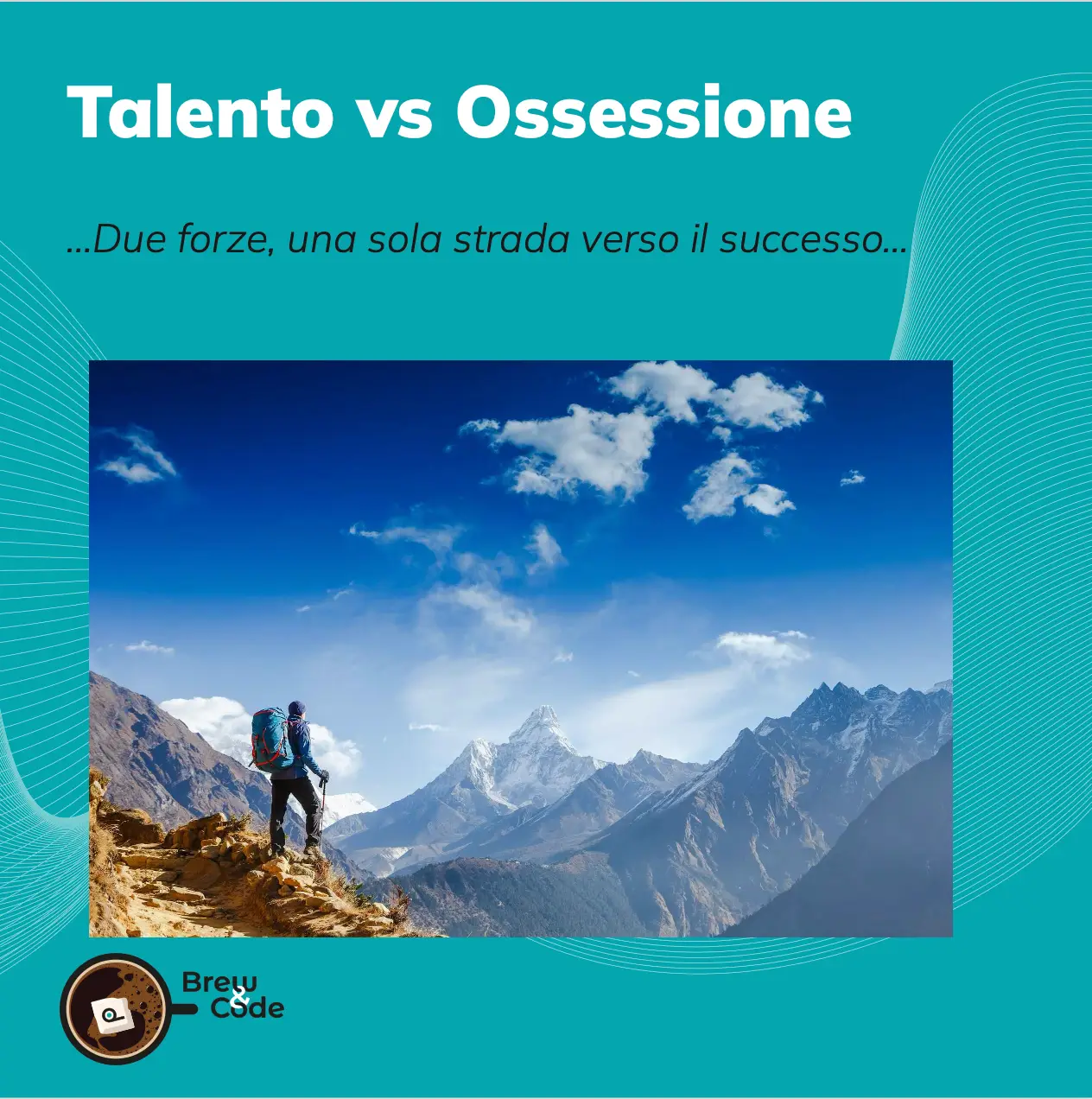 Talento vs Ossessione

...Due forze, una sola strada verso il successo...

Brew & Code